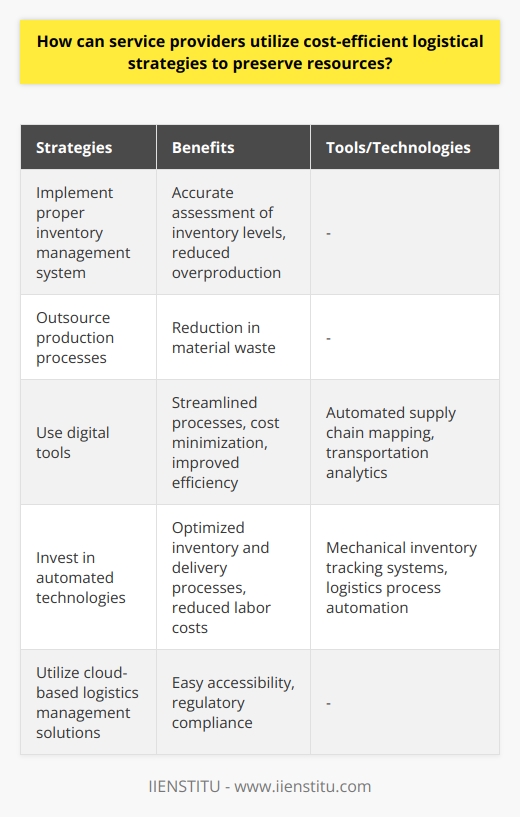 How can service providers utilize cost-efficient logistical strategies to preserve resources?

| Strategies | Benefits | Tools/Technologies |
|---|---|---|
| Implement proper inventory management system | Accurate assessment of inventory levels, reduced overproduction | - |
| Outsource production processes | Reduction in material waste | - |
| Use digital tools | Streamlined processes, cost minimization, improved efficiency | Automated supply chain mapping, transportation analytics |
| Invest in automated technologies | Optimized inventory and delivery processes, reduced labor costs | Mechanical inventory tracking systems, logistics process automation |
| Utilize cloud-based logistics management solutions | Easy accessibility, regulatory compliance | - |

IIENSTITU - www.iienstitu.com